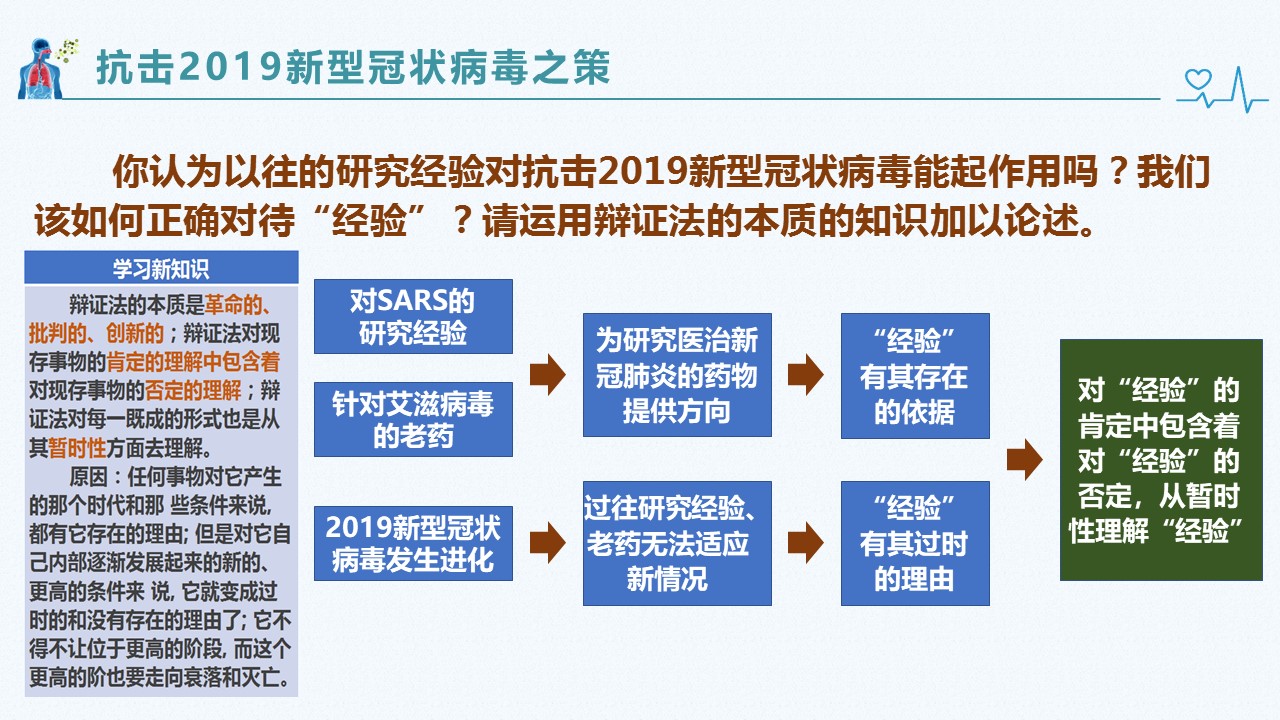 抗击2019新型冠状病毒之策

你认为以往的研究经验对抗击2019新型冠状病毒能起作用吗？我们该如何正确对待“经验”？请运用辩证法的本质的知识加以论述。

学习新知识

辩证法的本质是革命的、批判的、创新的；辩证法对现存事物的肯定的理解中包含着对现存事物的否定的理解；辩证法对每一既成的形式也是从其暂时性方面去理解。

原因：任何事物对它产生的那个时代和那 些条件来说,都有它存在的理由; 但是对它自己内部逐渐发展起来的新的、更高的条件来 说, 它就变成过时的和没有存在的理由了; 它不得不让位于更高的阶段, 而这个更高的阶也要走向衰落和灭亡。

对SARS的研究经验

针对艾滋病毒的老药

为研究医治新冠肺炎的药物提供方向

“经验”有其存在的依据

2019新型冠状病毒发生进化

过往研究经验、老药无法适应新情况

“经验”有其过时的理由

对“经验”的肯定中包含着对“经验”的否定，从暂时性理解“经验”